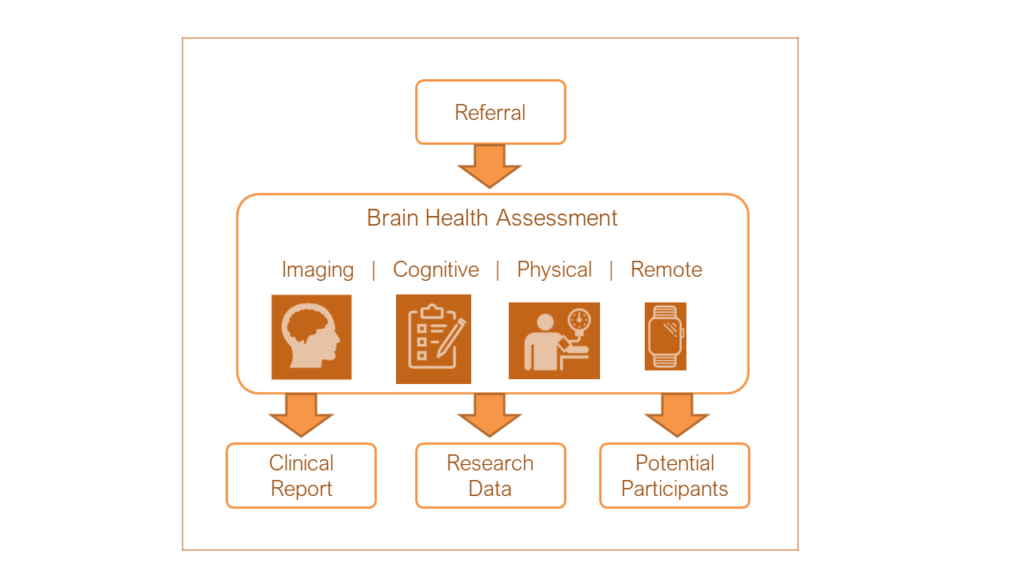 Referral

Brain Health Assessment

Imaging | Cognitive | Physical | Remote

Clinical Report

Research Data

Potential Participants